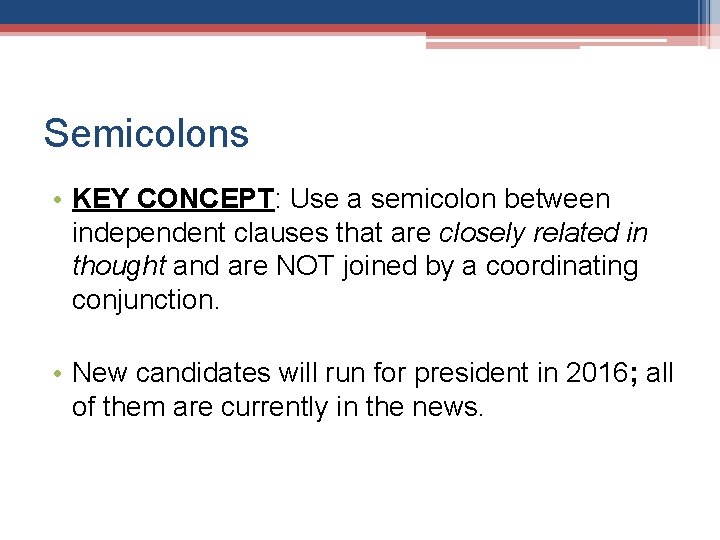 Semicolons

• KEY CONCEPT: Use a semicolon between independent clauses that are closely related in thought and are NOT joined by a coordinating conjunction.

• New candidates will run for president in 2016; all of them are currently in the news.